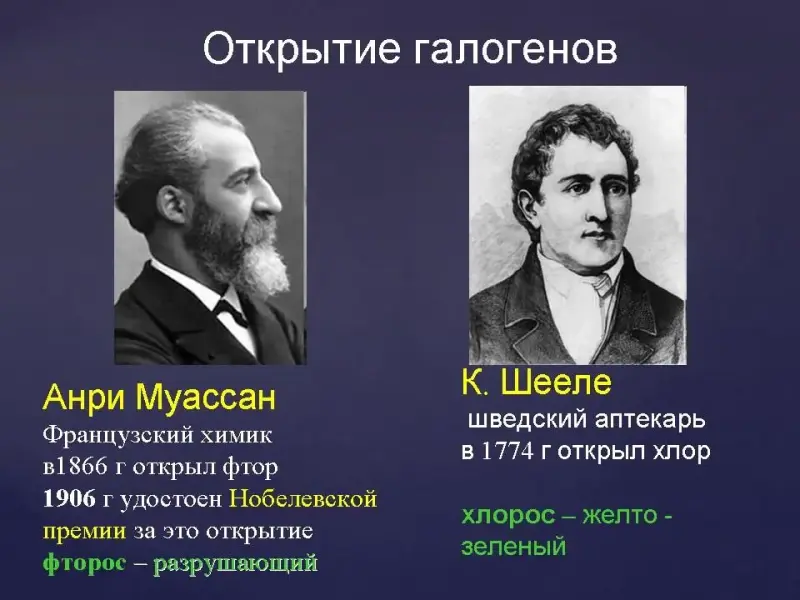 Открытие галогенов

Анри Муассан
Французский химик
в1866 г открыл фтор
1906 г удостоен Нобелевской премии за это открытие
фторос – разрушающий

К. Шееле
шведский аптекарь
в 1774 г открыл хлор

хлорос – желто - зеленый